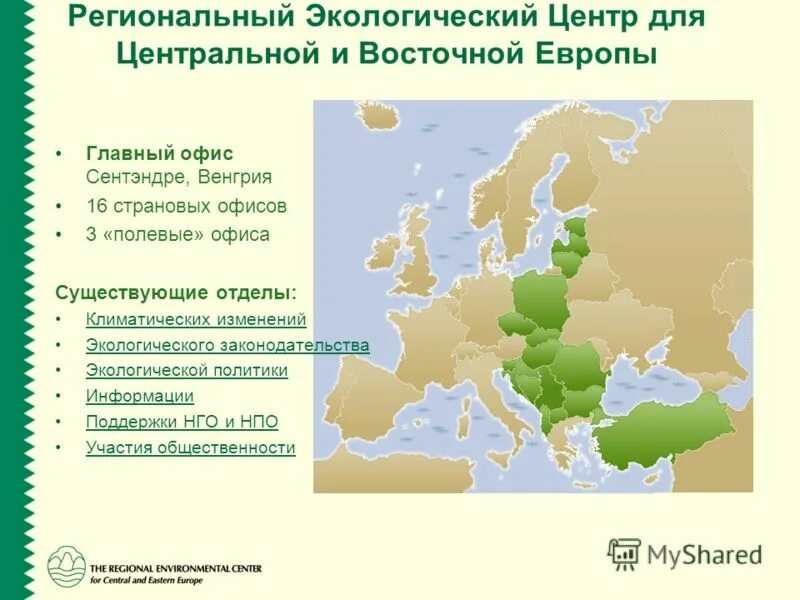 Региональный Экологический Центр для Центральной и Восточной Европы

• Главный офис
Сентэндре, Венгрия
• 16 страновых офисов
• 3 «полевые» офиса

Существующие отделы:
• Климатических изменений
• Экологического законодательства
• Экологической политики
• Информации
• Поддержки НГО и НПО
• Участия общественности

THE REGIONAL ENVIRONMENTAL CENTER
for Central and Eastern Europe

MyShared